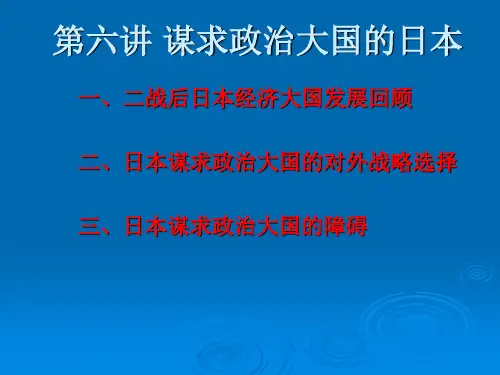 第六讲 谋求政治大国的日本

一、二战后日本经济大国发展回顾

二、日本谋求政治大国的对外战略选择

三、日本谋求政治大国的障碍